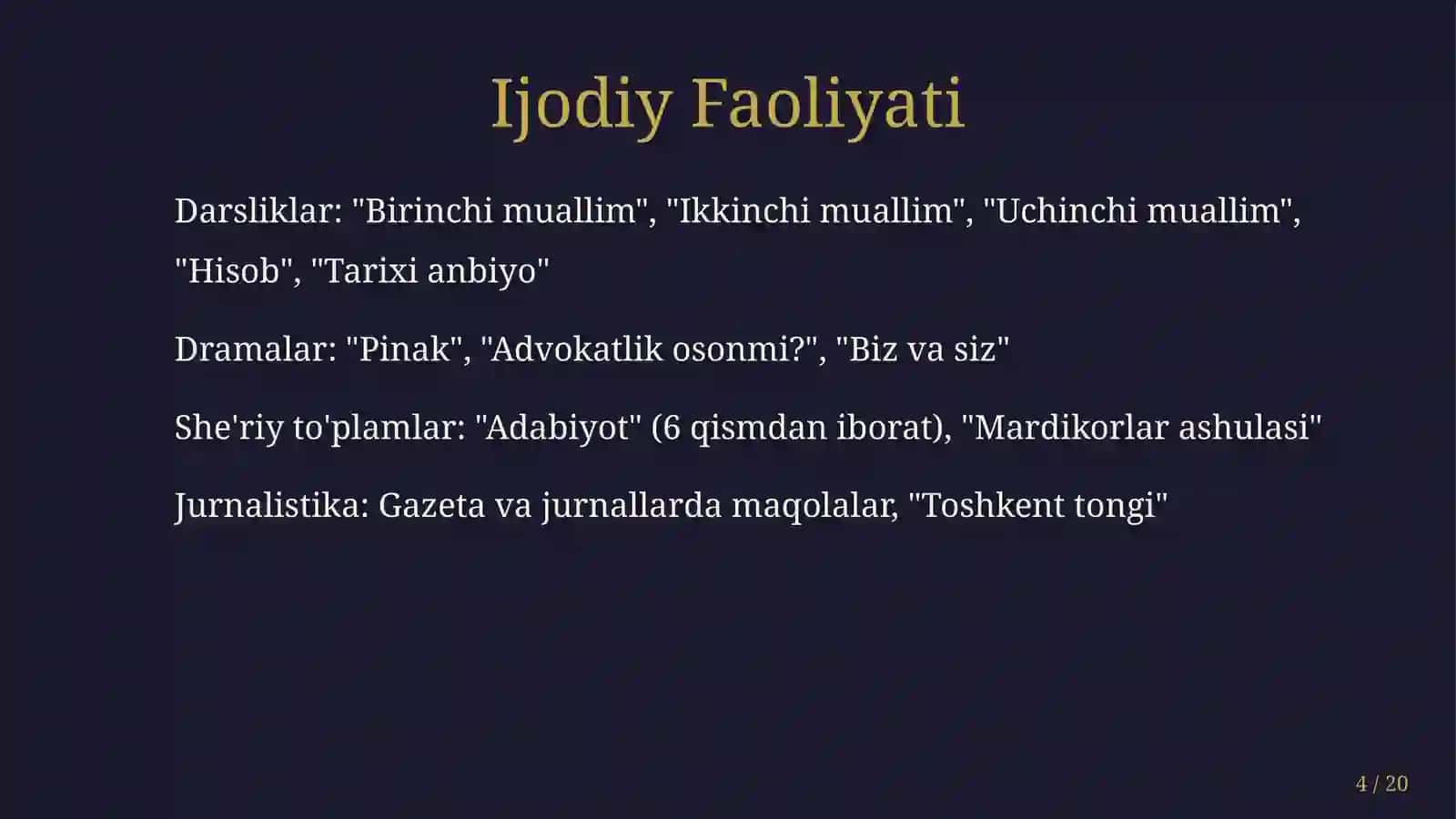 Ijodiy Faoliyati

Darsliklar: "Birinchi muallim", "Ikkinchi muallim", "Uchinchi muallim", "Hisob", "Tarixi anbiyo"

Dramalar: "Pinak", "Advokatlik osonmi?", "Biz va siz"

She'riy to'plamlar: "Adabiyot" (6 qismdan iborat), "Mardikorlar ashulasi"

Jurnalistika: Gazeta va jurnallarda maqolalar, "Toshkent tongi"

4 / 20